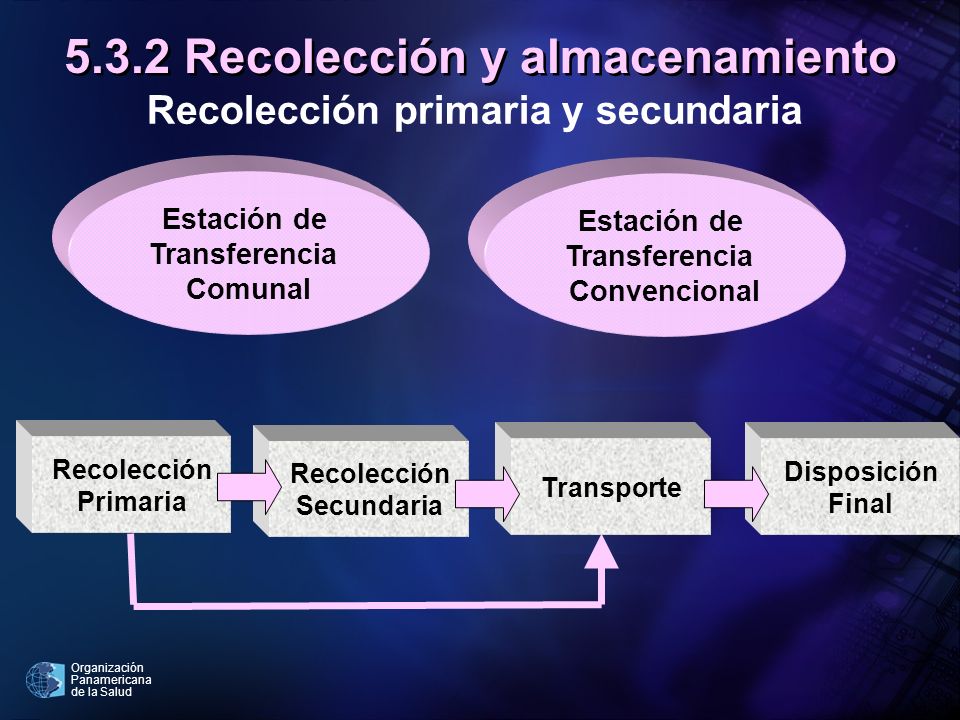 5.3.2 Recolección y almacenamiento
Recolección primaria y secundaria

Estación de Transferencia Comunal

Estación de Transferencia Convencional

Recolección Primaria

Recolección Secundaria

Transporte

Disposición Final

Organización Panamericana de la Salud